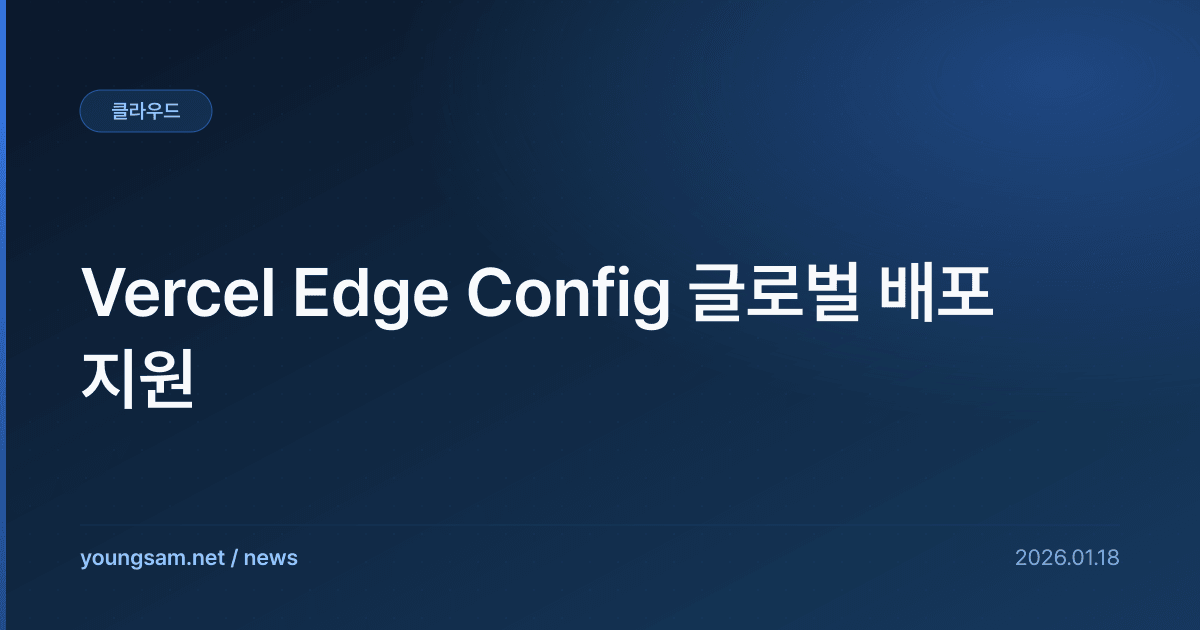 클라우드

Vercel Edge Config 글로벌 배포 지원

youngsam.net / news

2026.01.18